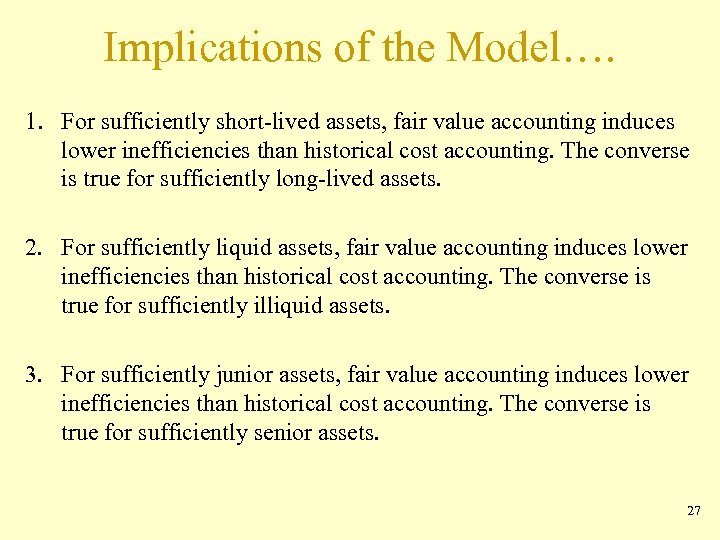 Implications of the Model….

1. For sufficiently short-lived assets, fair value accounting induces lower inefficiencies than historical cost accounting. The converse is true for sufficiently long-lived assets.

2. For sufficiently liquid assets, fair value accounting induces lower inefficiencies than historical cost accounting. The converse is true for sufficiently illiquid assets.

3. For sufficiently junior assets, fair value accounting induces lower inefficiencies than historical cost accounting. The converse is true for sufficiently senior assets.

27